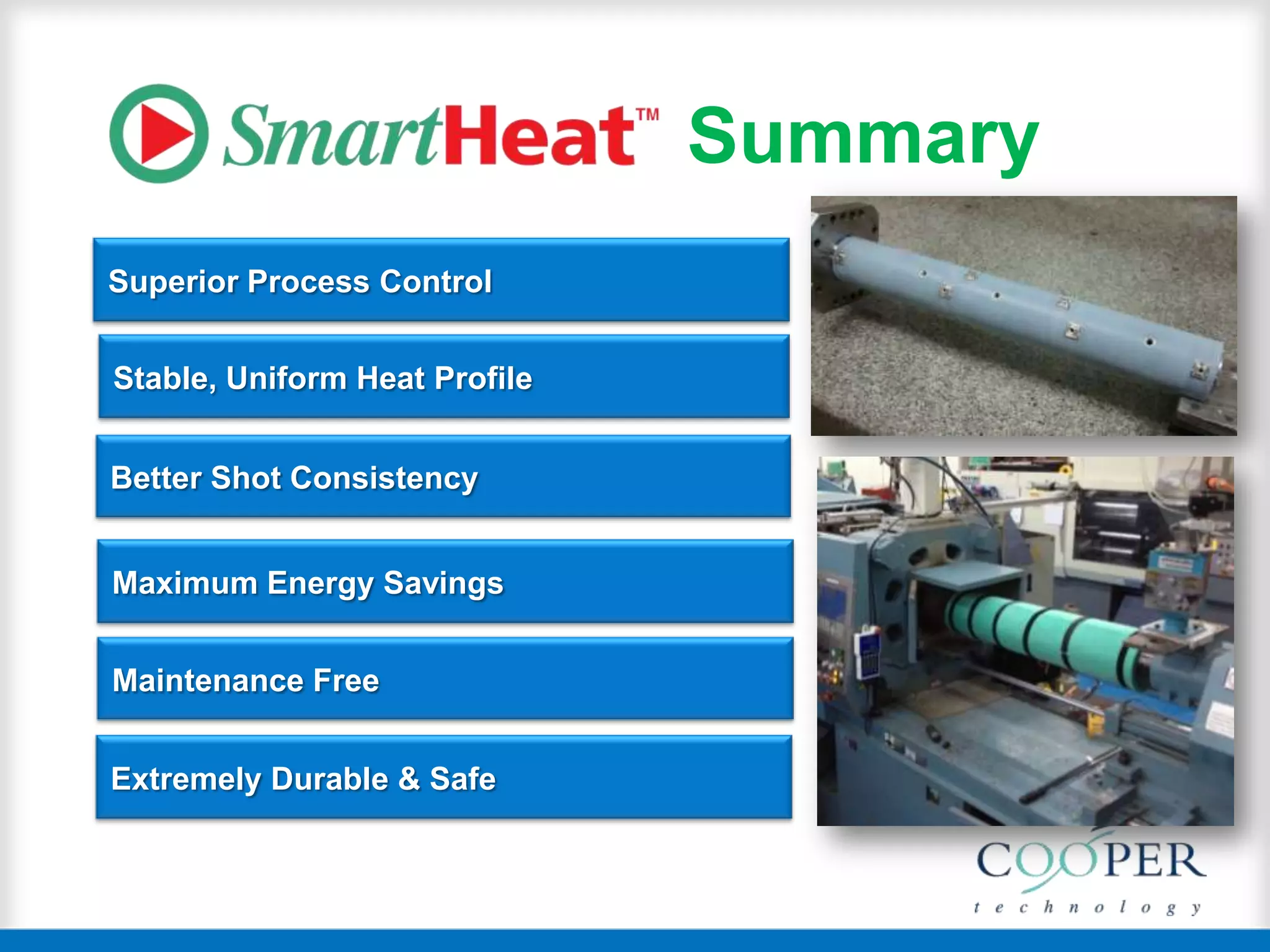 SmartHeat™ Summary

Superior Process Control

Stable, Uniform Heat Profile

Better Shot Consistency

Maximum Energy Savings

Maintenance Free

Extremely Durable & Safe

COOPER
technology